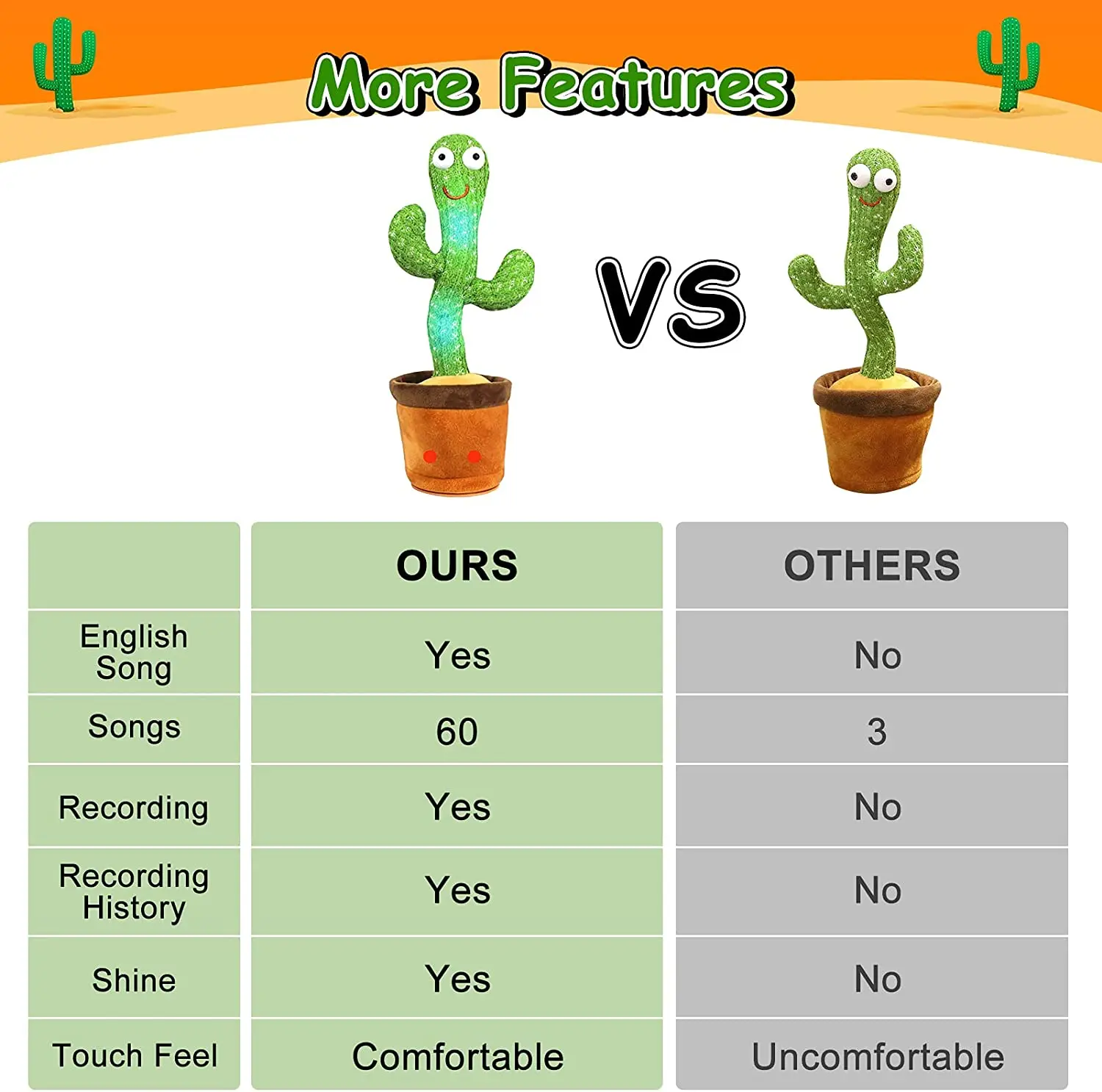 More Features

VS

|  | OURS | OTHERS |
|---|---|---|
| English Song | Yes | No |
| Songs | 60 | 3 |
| Recording | Yes | No |
| Recording History | Yes | No |
| Shine | Yes | No |
| Touch Feel | Comfortable | Uncomfortable |